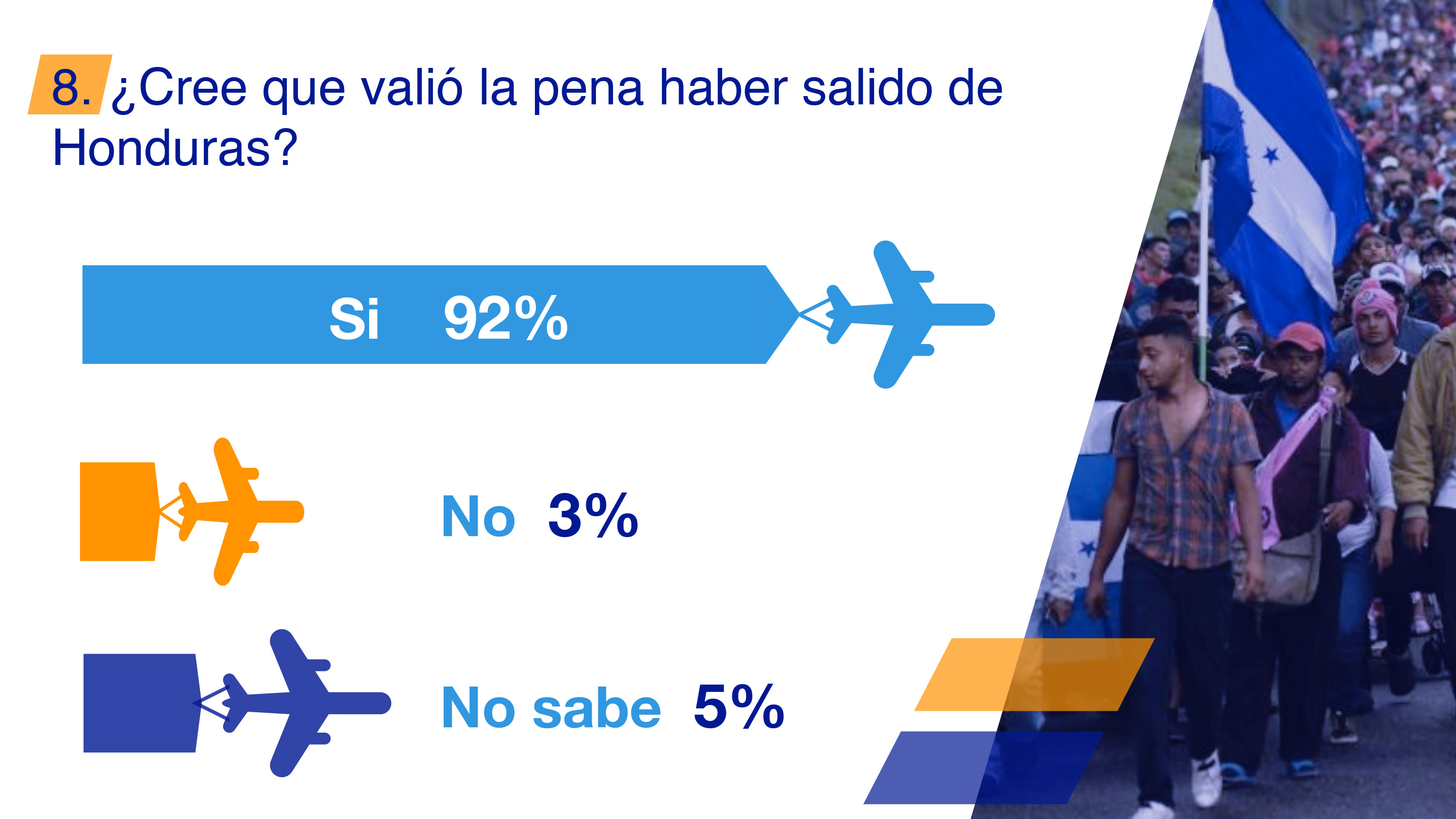 8. ¿Cree que valió la pena haber salido de Honduras?

Si 92%

No 3%

No sabe 5%